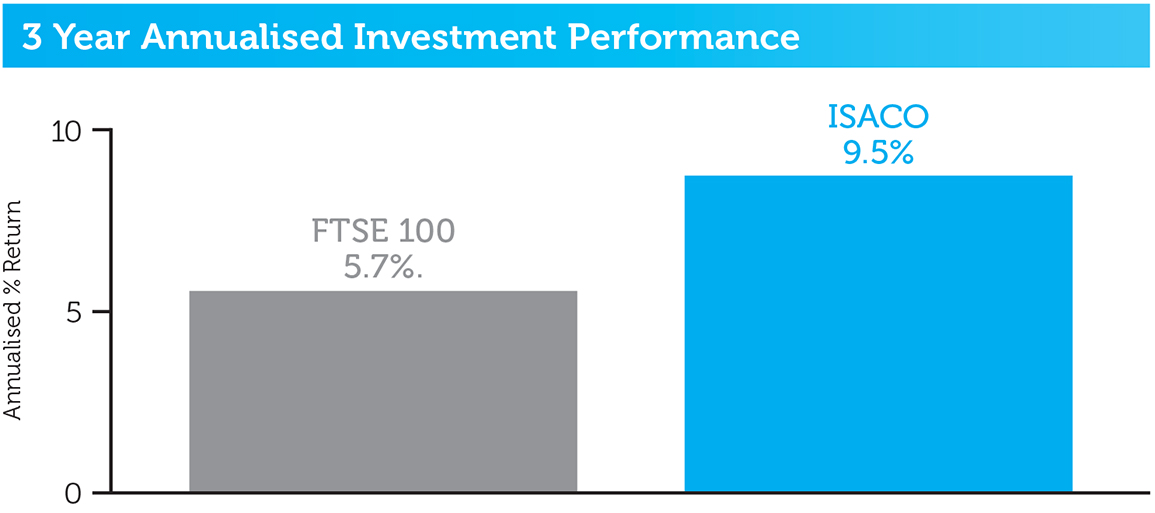 3 Year Annualised Investment Performance

Annualised % Return

10

5

0

FTSE 100
5.7%.

ISACO
9.5%